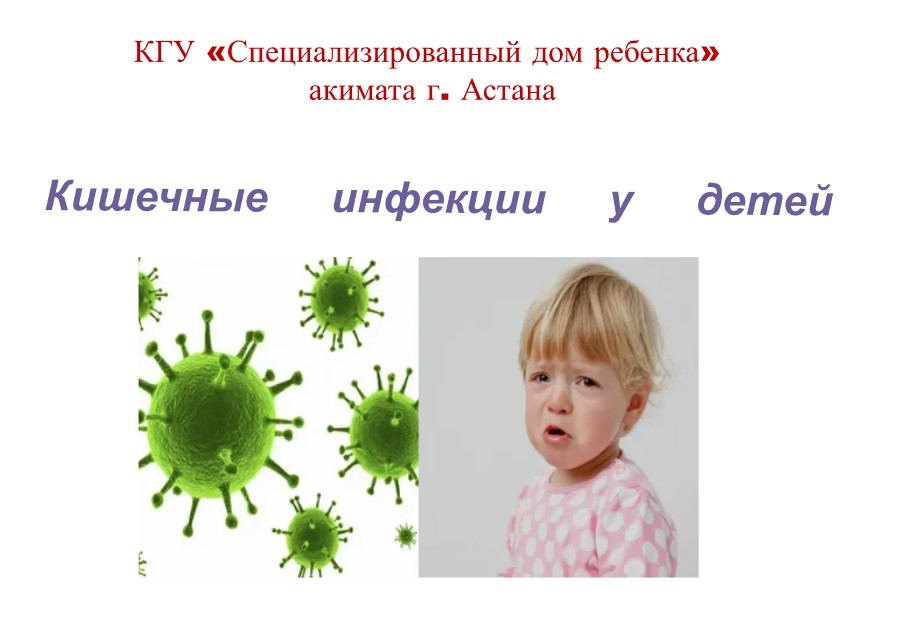 КГУ «Специализированный дом ребенка» акимата г. Астана

Кишечные инфекции у детей